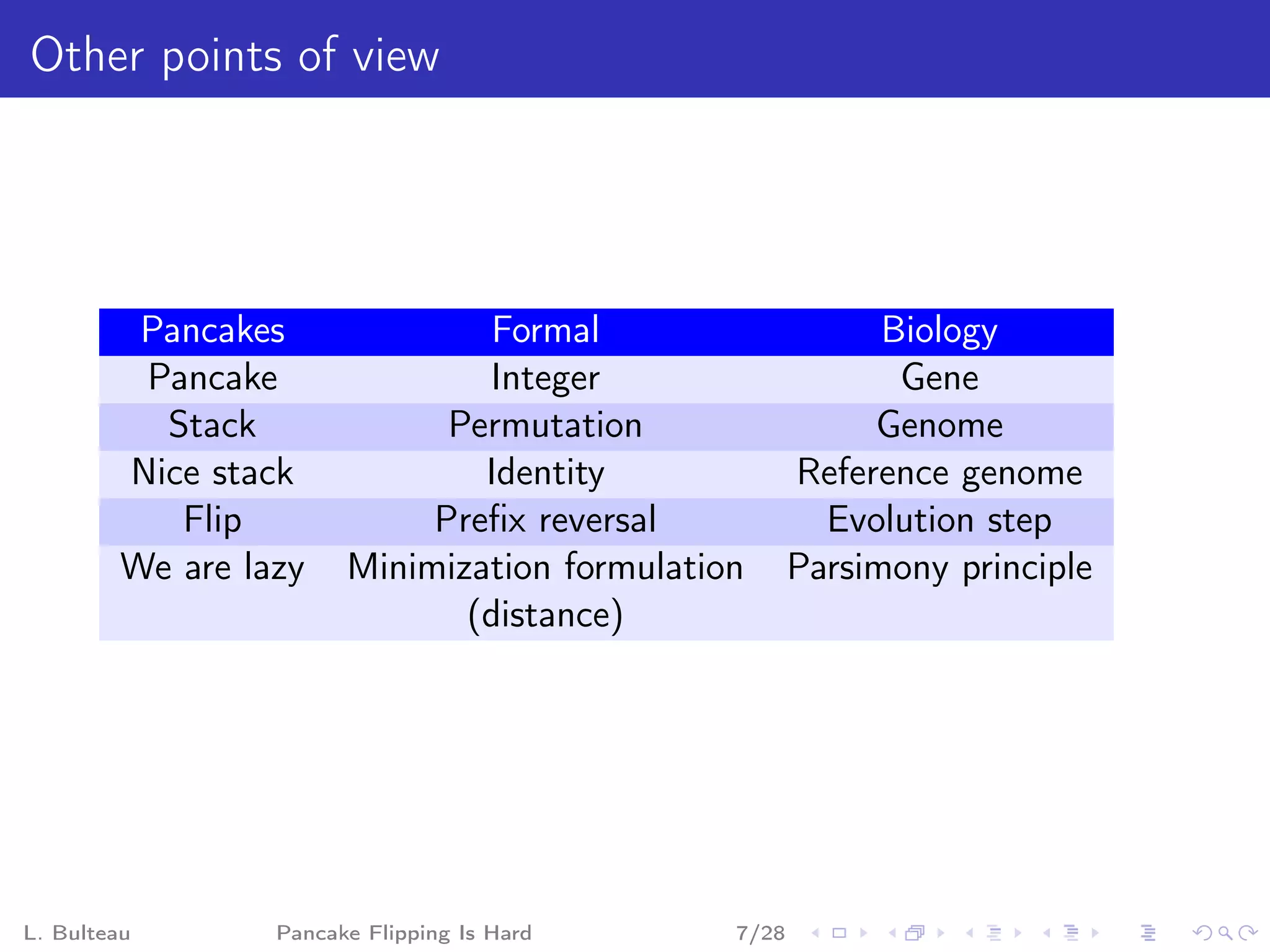 Other points of view

| Pancakes | Formal | Biology |
|---|---|---|
| Pancake | Integer | Gene |
| Stack | Permutation | Genome |
| Nice stack | Identity | Reference genome |
| Flip | Prefix reversal | Evolution step |
| We are lazy | Minimization formulation (distance) | Parsimony principle |

L. Bulteau Pancake Flipping Is Hard 7/28